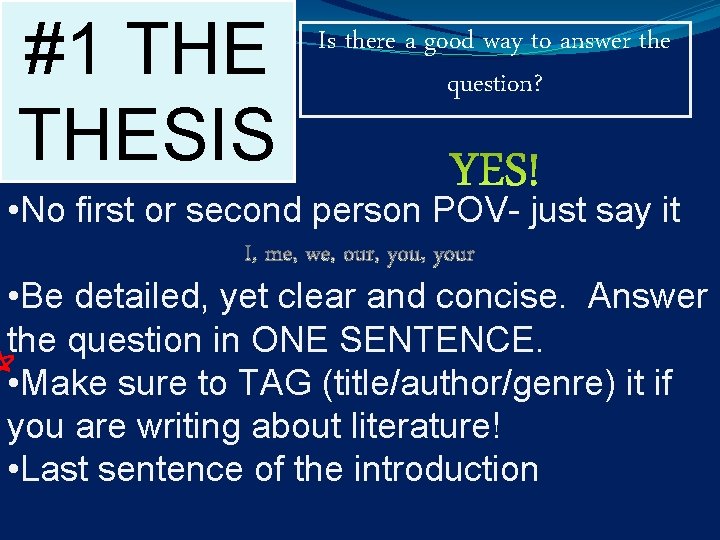 #1 THE THESIS

Is there a good way to answer the question?

YES!

•No first or second person POV- just say it

I, me, we, our, you, your

•Be detailed, yet clear and concise. Answer the question in ONE SENTENCE.

•Make sure to TAG (title/author/genre) it if you are writing about literature!

•Last sentence of the introduction